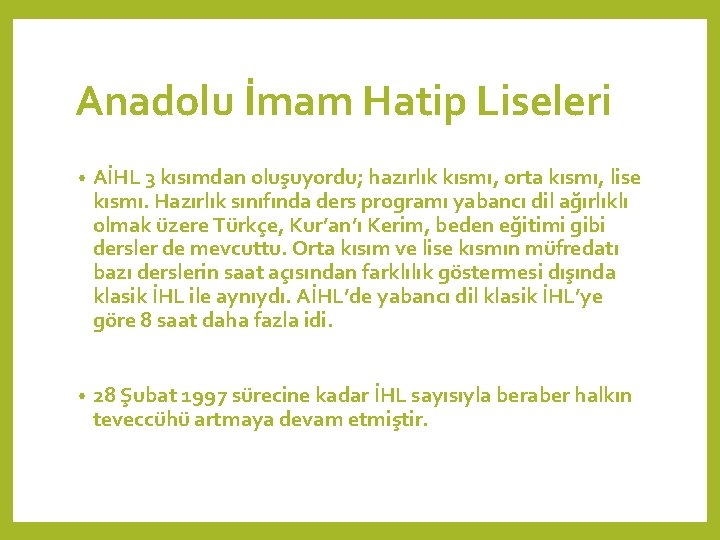 Anadolu İmam Hatip Liseleri

• AİHL 3 kısımdan oluşuyordu; hazırlık kısmı, orta kısmı, lise kısmı. Hazırlık sınıfında ders programı yabancı dil ağırlıklı olmak üzere Türkçe, Kur'an'ı Kerim, beden eğitimi gibi dersler de mevcuttu. Orta kısım ve lise kısmın müfredatı bazı derslerin saat açısından farklılık göstermesi dışında klasik İHL ile aynıydı. AİHL'de yabancı dil klasik İHL'ye göre 8 saat daha fazla idi.

• 28 Şubat 1997 sürecine kadar İHL sayısıyla beraber halkın teveccühü artmaya devam etmiştir.